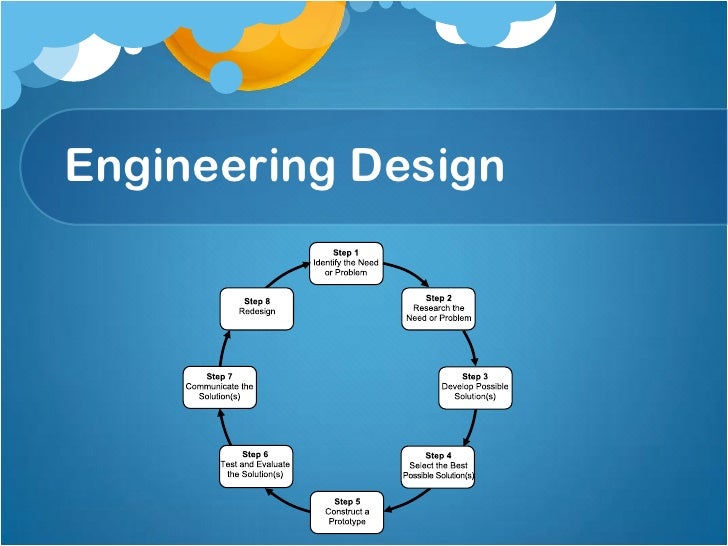 Engineering Design

Step 1
Identify the Need or Problem

Step 2
Research the Need or Problem

Step 3
Develop Possible Solution(s)

Step 4
Select the Best Possible Solution(s)

Step 5
Construct a Prototype

Step 6
Test and Evaluate the Solution(s)

Step 7
Communicate the Solution(s)

Step 8
Redesign